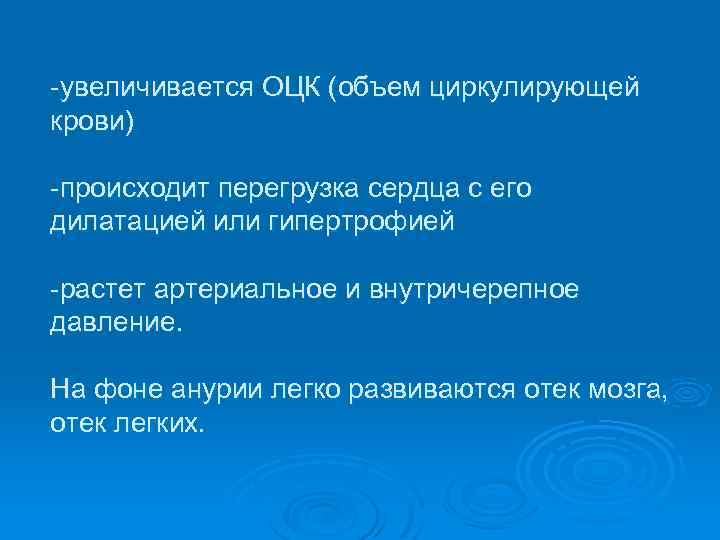 -увеличивается ОЦК (объем циркулирующей крови)

-происходит перегрузка сердца с его дилатацией или гипертрофией

-растет артериальное и внутричерепное давление.

На фоне анурии легко развиваются отек мозга, отек легких.